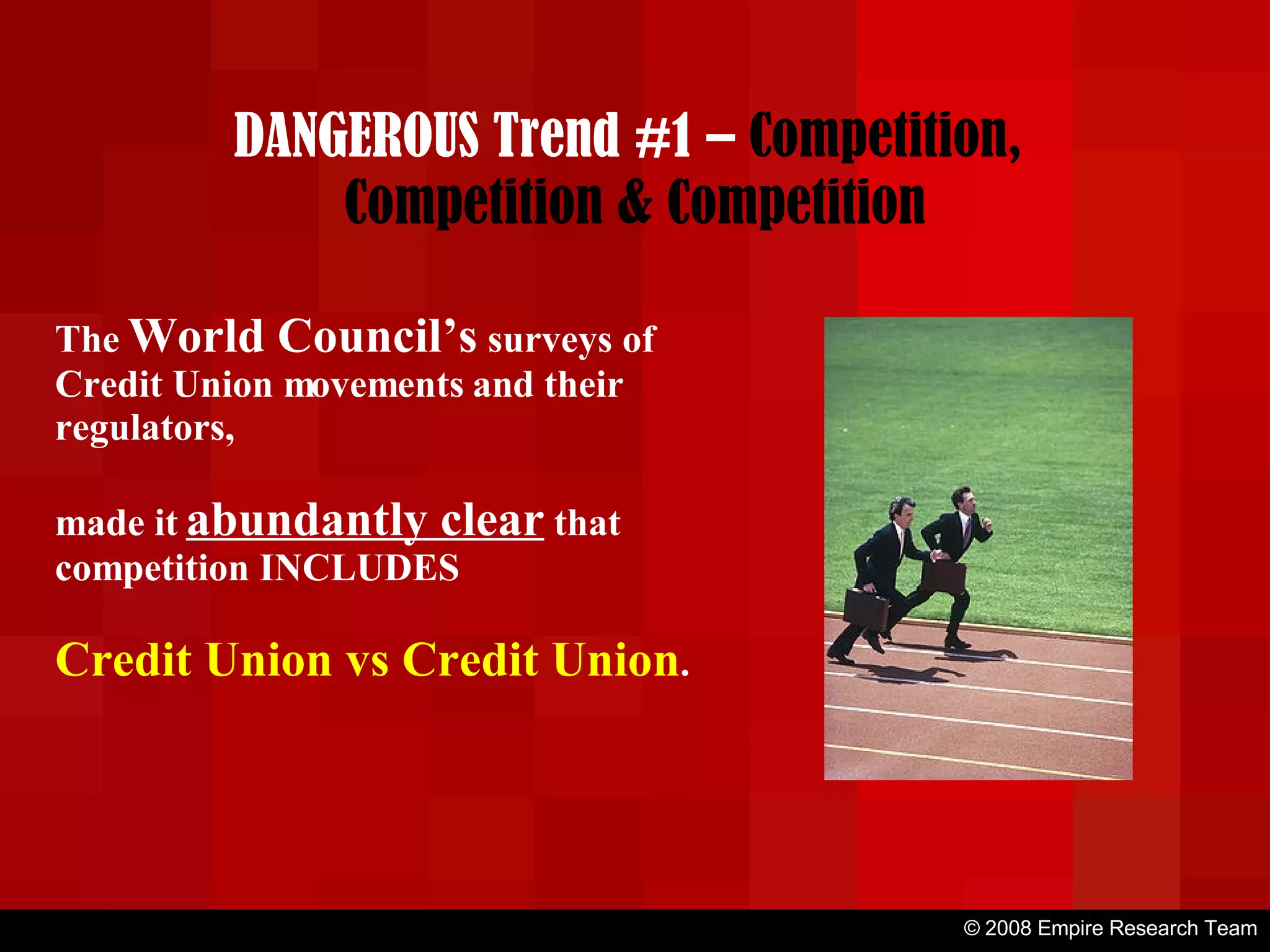 DANGEROUS Trend #1 – Competition, Competition & Competition

The World Council's surveys of Credit Union movements and their regulators,

made it abundantly clear that competition INCLUDES

Credit Union vs Credit Union.

© 2008 Empire Research Team